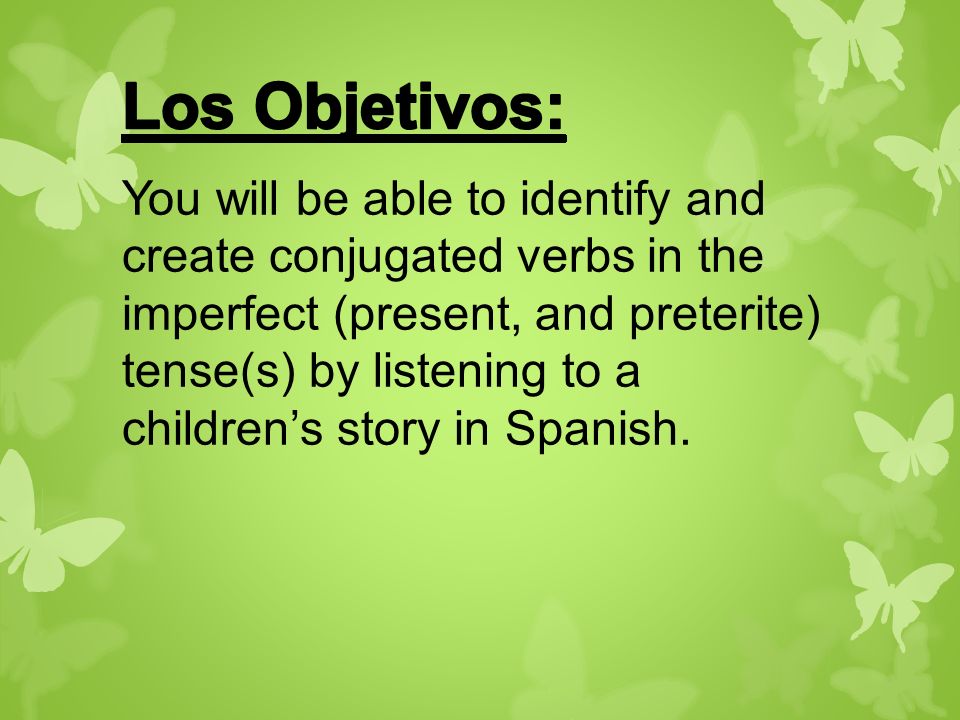 Los Objetivos:

You will be able to identify and create conjugated verbs in the imperfect (present, and preterite) tense(s) by listening to a children’s story in Spanish.